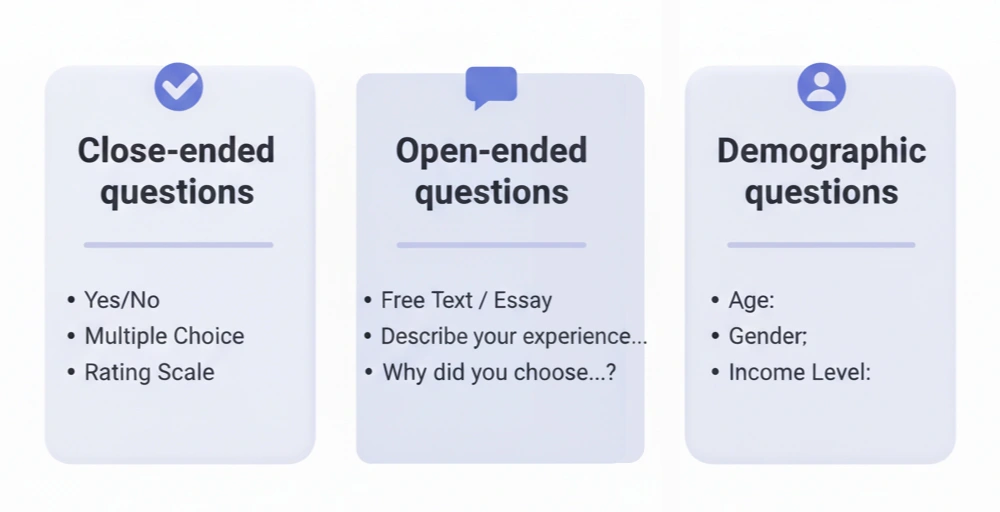 Close-ended questions

• Yes/No
• Multiple Choice
• Rating Scale

Open-ended questions

• Free Text / Essay
• Describe your experience...
• Why did you choose...?

Demographic questions

• Age:
• Gender;
• Income Level: